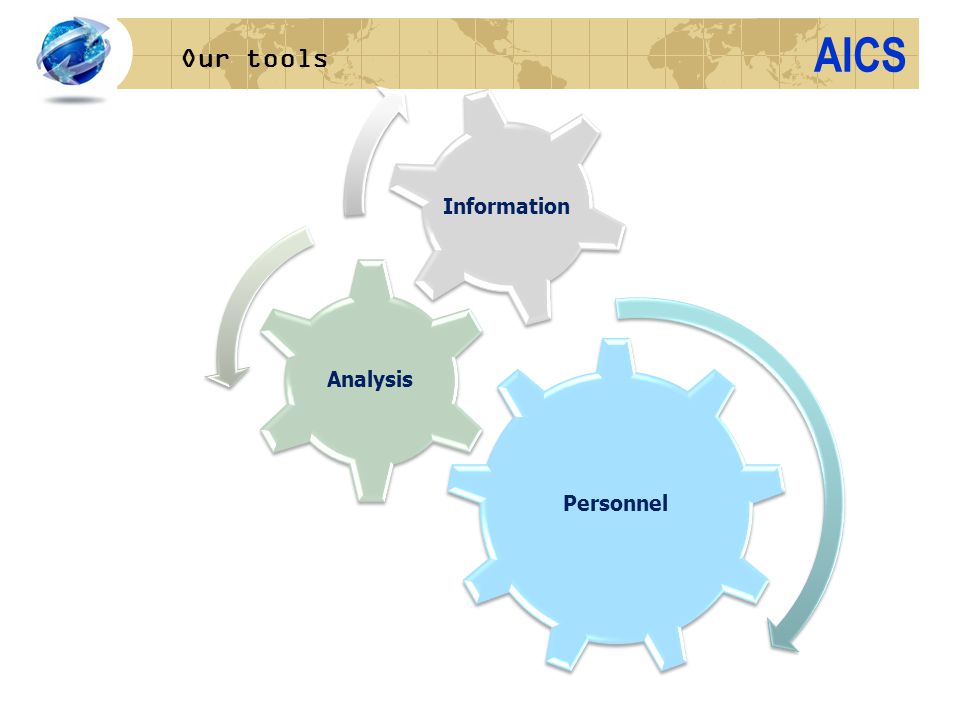 Our tools

AICS

Information

Analysis

Personnel